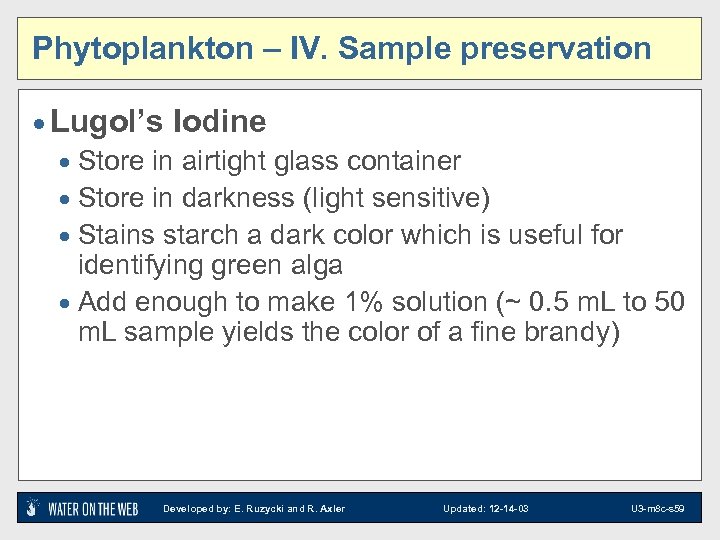 Phytoplankton – IV. Sample preservation

• Lugol's Iodine
• Store in airtight glass container
• Store in darkness (light sensitive)
• Stains starch a dark color which is useful for identifying green alga
• Add enough to make 1% solution (~ 0.5 mL to 50 mL sample yields the color of a fine brandy)

WATER ON THE WEB Developed by: E. Ruzycki and R. Axler Updated: 12-14-03 U3-m8c-s59